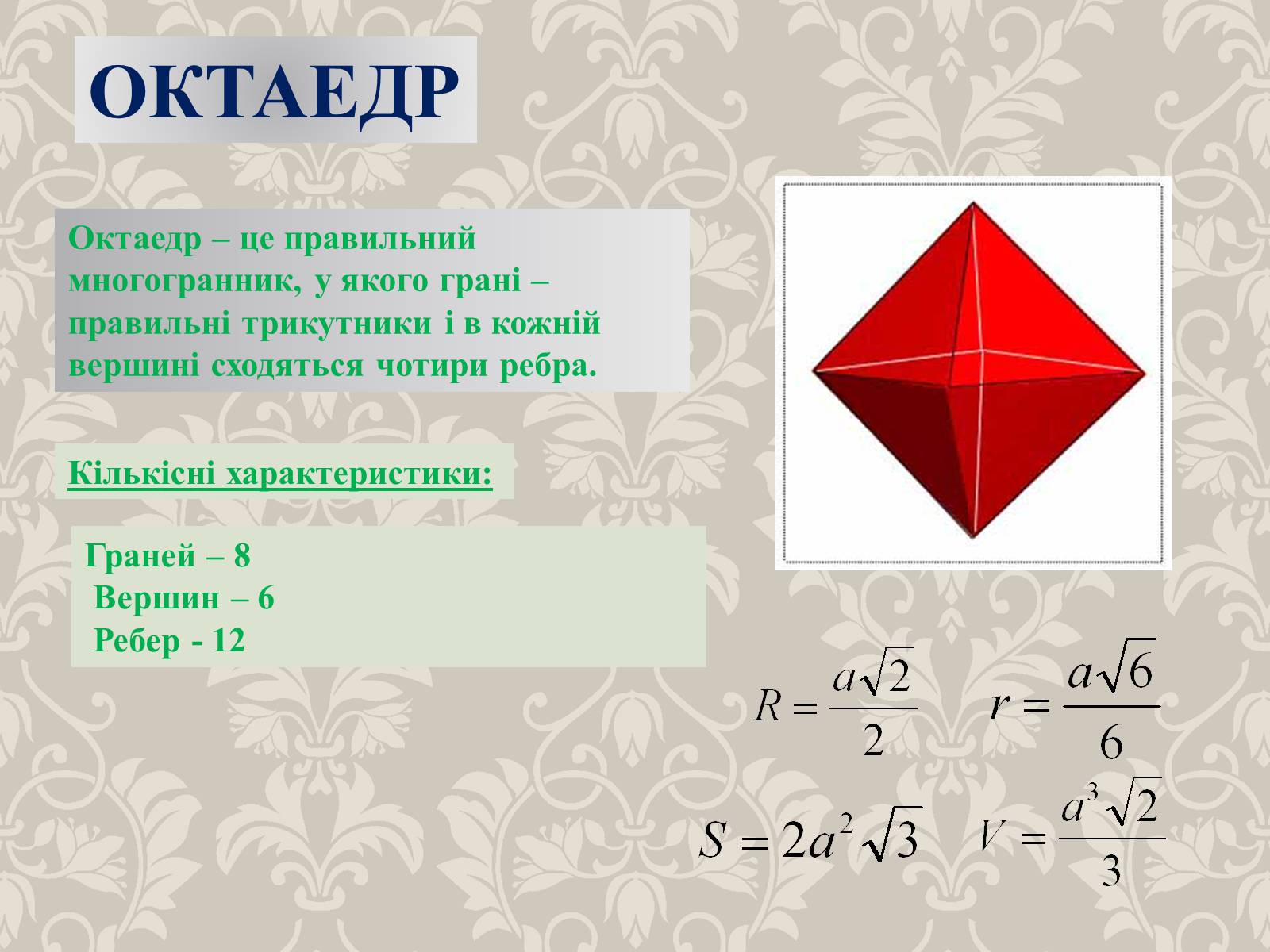 ОКТАЕДР

Октаедр – це правильний многогранник, у якого грані – правильні трикутники і в кожній вершині сходяться чотири ребра.

Кількісні характеристики:

Граней – 8
Вершин – 6
Ребер - 12

$R = \frac{a\sqrt{2}}{2}$ $r = \frac{a\sqrt{6}}{6}$

$S = 2a^2\sqrt{3}$ $V = \frac{a^3\sqrt{2}}{3}$